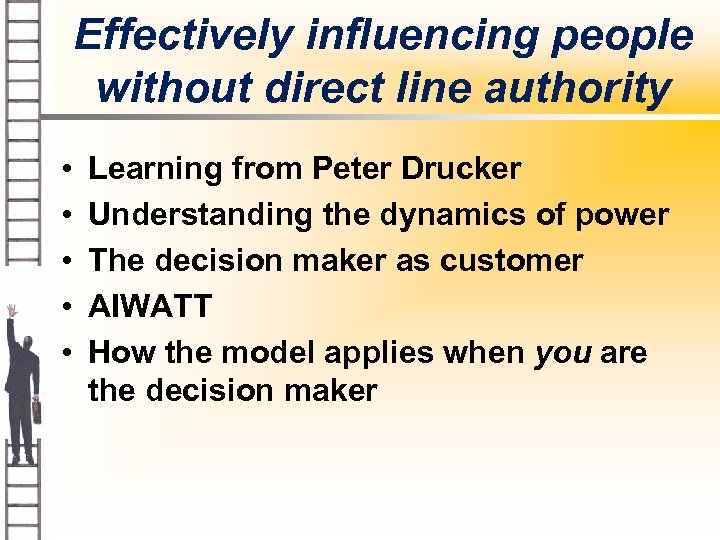 Effectively influencing people without direct line authority

• Learning from Peter Drucker
• Understanding the dynamics of power
• The decision maker as customer
• AIWATT
• How the model applies when you are the decision maker